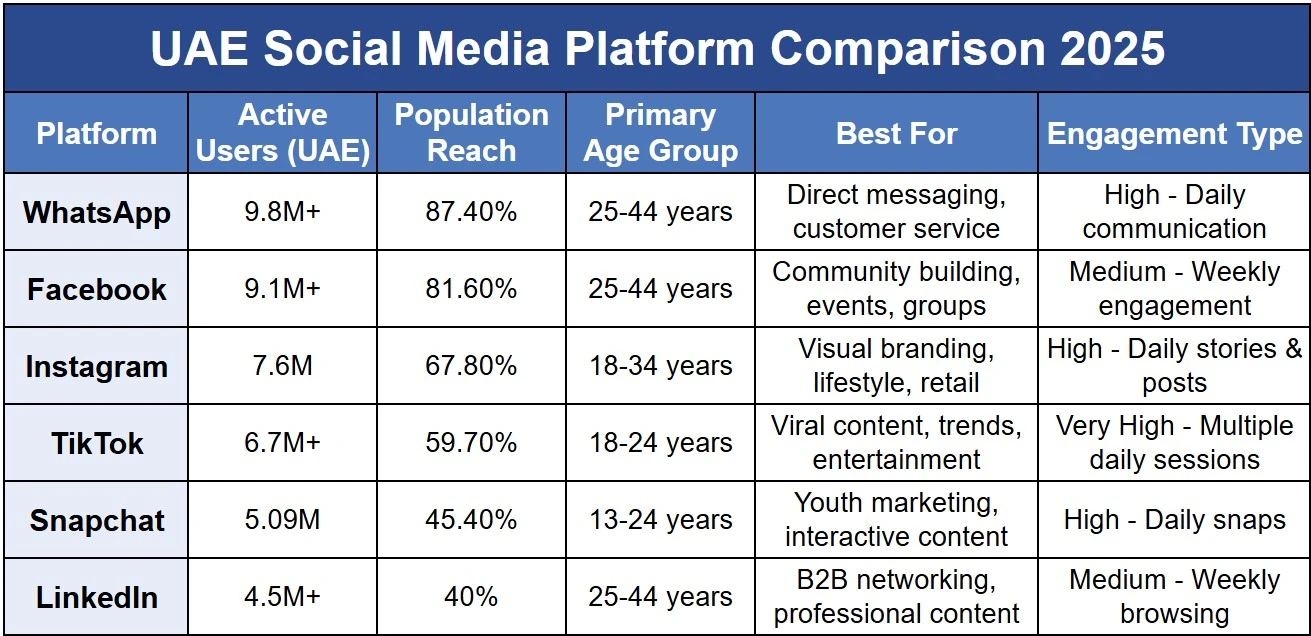 UAE Social Media Platform Comparison 2025

| Platform | Active Users (UAE) | Population Reach | Primary Age Group | Best For | Engagement Type |
|---|---|---|---|---|---|
| WhatsApp | 9.8M+ | 87.40% | 25-44 years | Direct messaging, customer service | High - Daily communication |
| Facebook | 9.1M+ | 81.60% | 25-44 years | Community building, events, groups | Medium - Weekly engagement |
| Instagram | 7.6M | 67.80% | 18-34 years | Visual branding, lifestyle, retail | High - Daily stories & posts |
| TikTok | 6.7M+ | 59.70% | 18-24 years | Viral content, trends, entertainment | Very High - Multiple daily sessions |
| Snapchat | 5.09M | 45.40% | 13-24 years | Youth marketing, interactive content | High - Daily snaps |
| LinkedIn | 4.5M+ | 40% | 25-44 years | B2B networking, professional content | Medium - Weekly browsing |